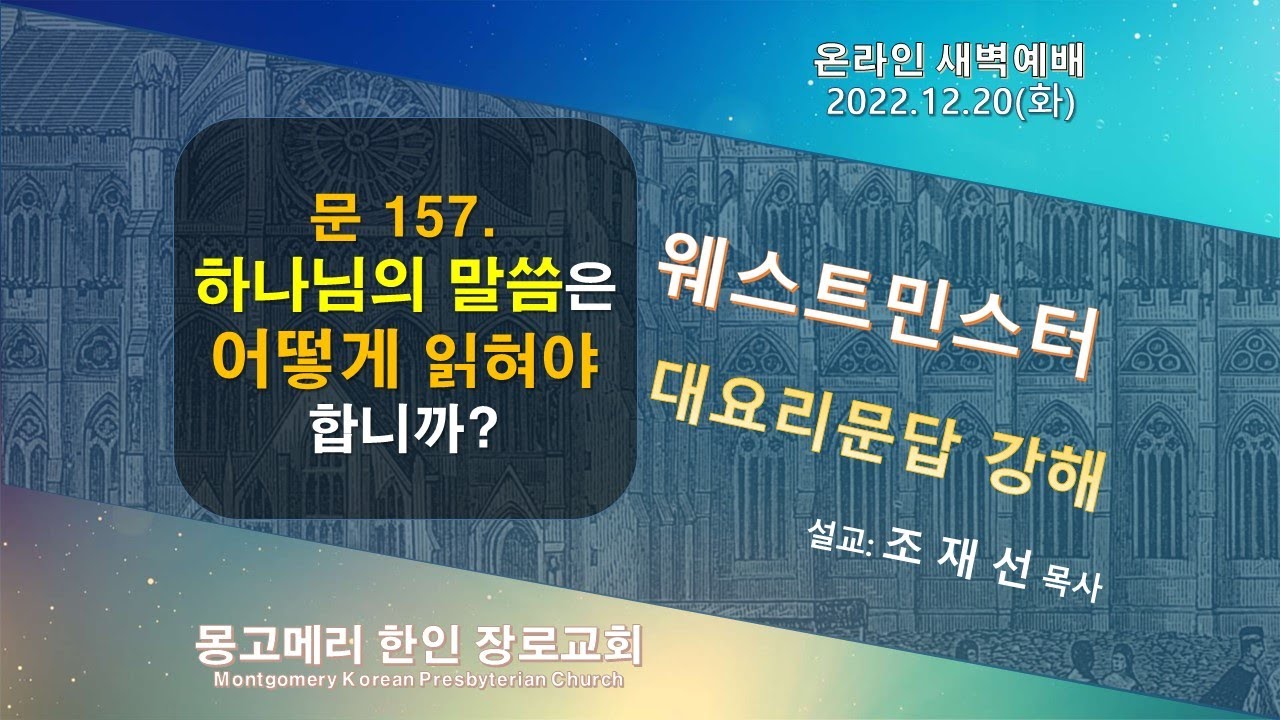 온라인 새벽예배
2022.12.20(화)

문 157.
하나님의 말씀은
어떻게 읽혀야
합니까?

웨스트민스터
대요리문답 강해

설교: 조 재 선 목사

몽고메리 한인 장로교회
Montgomery Korean Presbyterian Church